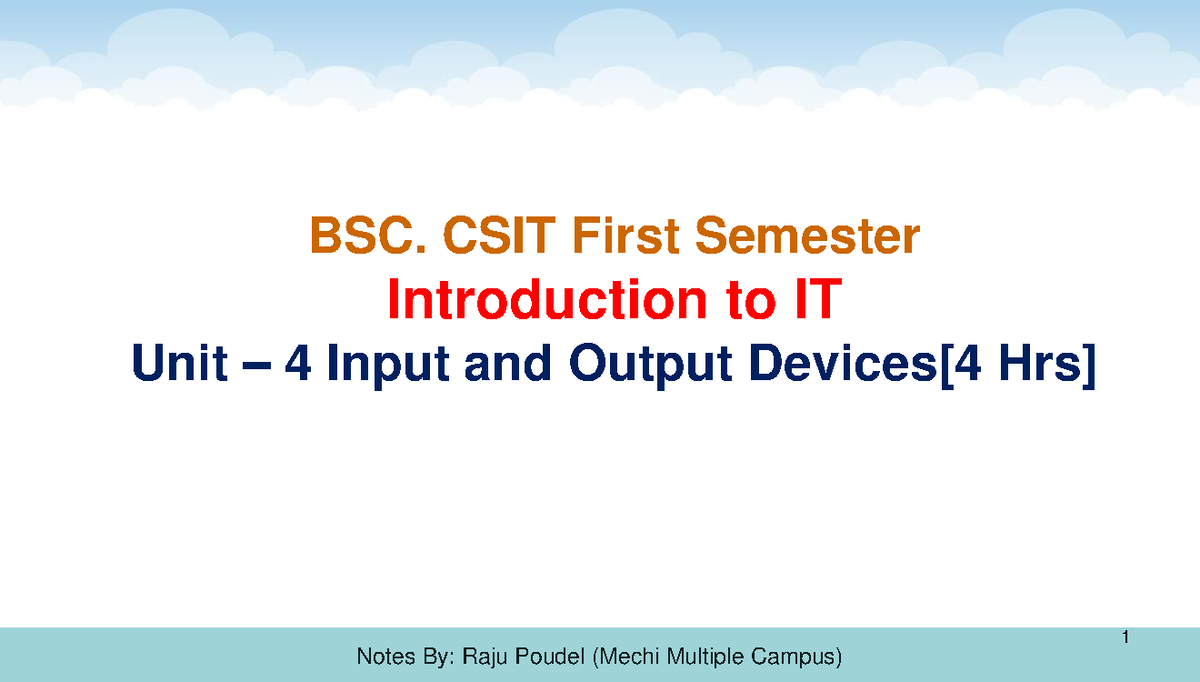 BSC. CSIT First Semester

Introduction to IT

Unit – 4 Input and Output Devices[4 Hrs]

1

Notes By: Raju Poudel (Mechi Multiple Campus)